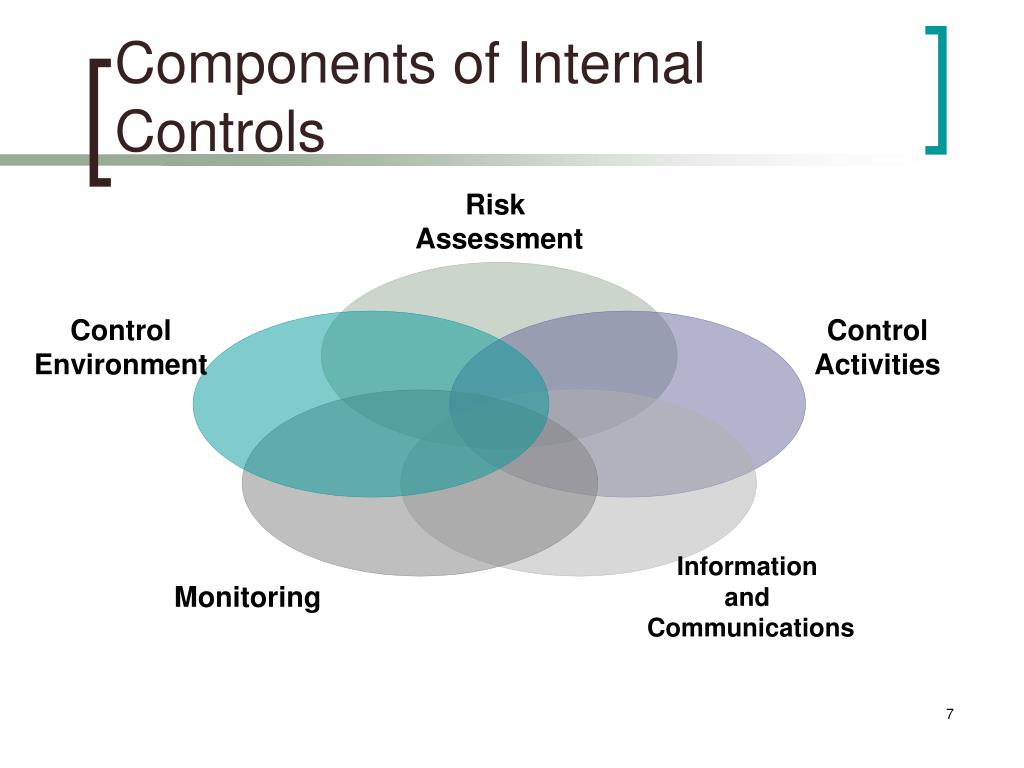 Components of Internal Controls

Risk Assessment

Control Environment

Control Activities

Monitoring

Information and Communications

7